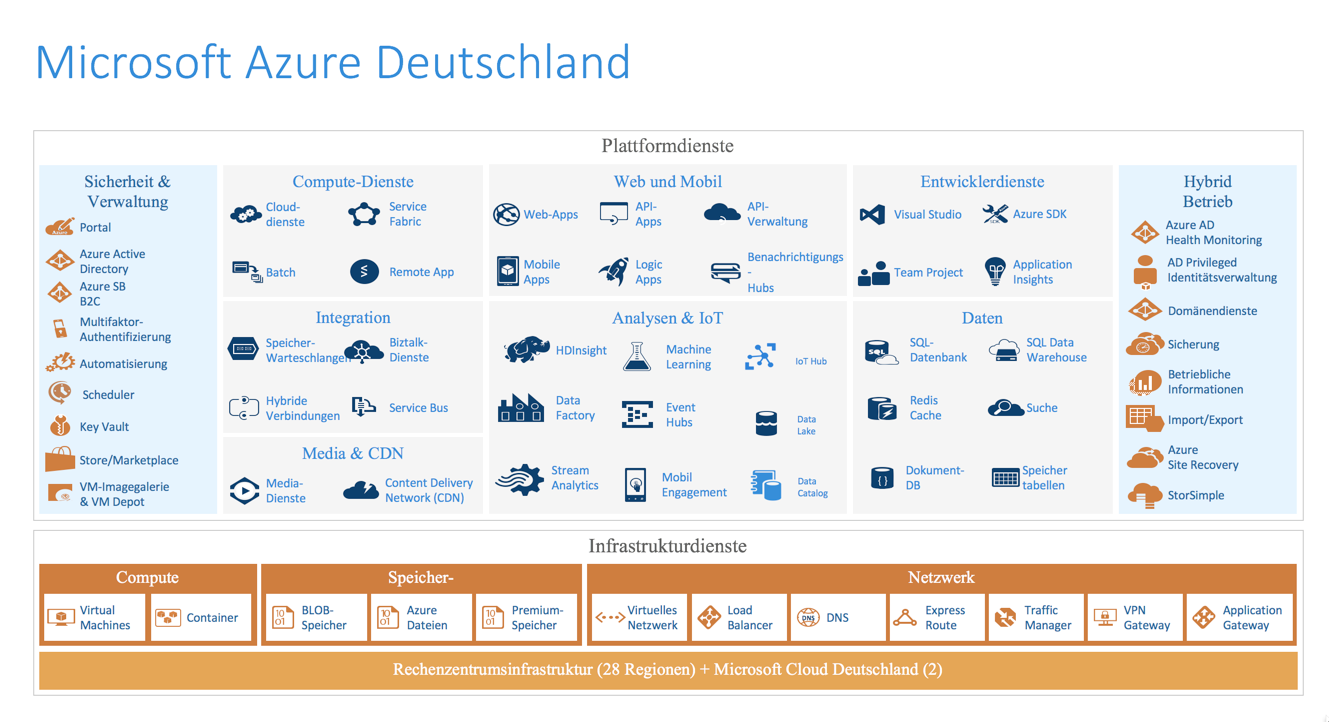 Microsoft Azure Deutschland

Plattformdienste

Sicherheit & Verwaltung
Portal
Azure Active Directory
Azure SB B2C
Multifaktor-Authentifizierung
Automatisierung
Scheduler
Key Vault
Store/Marketplace
VM-Imagegalerie & VM Depot

Compute-Dienste
Cloud-dienste
Service Fabric
Batch
Remote App

Integration
Speicher-Warteschlangen
Biztalk-Dienste
Hybride Verbindungen
Service Bus

Media & CDN
Media-Dienste
Content Delivery Network (CDN)

Web und Mobil
Web-Apps
API-Apps
API-Verwaltung
Mobile Apps
Logic Apps
Benachrichtigungs-Hubs

Analysen & IoT
HDInsight
Machine Learning
IoT Hub
Data Factory
Event Hubs
Data Lake
Stream Analytics
Mobil Engagement
Data Catalog

Entwicklerdienste
Visual Studio
Azure SDK
Team Project
Application Insights

Daten
SQL-Datenbank
SQL Data Warehouse
Redis Cache
Suche
Dokument-DB
Speicher tabellen

Hybrid Betrieb
Azure AD Health Monitoring
AD Privileged Identitätsverwaltung
Domänendienste
Sicherung
Betriebliche Informationen
Import/Export
Azure Site Recovery
StorSimple

Infrastrukturdienste

Compute
Virtual Machines
Container

Speicher-
BLOB-Speicher
Azure Dateien
Premium-Speicher

Netzwerk
Virtuelles Netzwerk
Load Balancer
DNS
Express Route
Traffic Manager
VPN Gateway
Application Gateway

Rechenzentrumsinfrastruktur (28 Regionen) + Microsoft Cloud Deutschland (2)